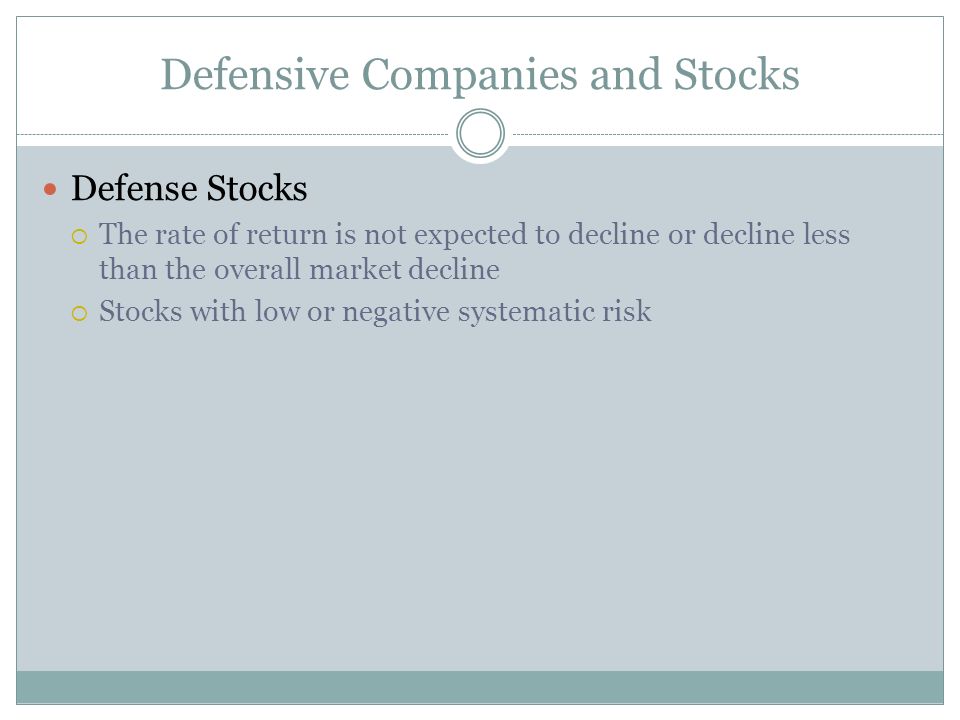 Defensive Companies and Stocks

Defense Stocks

The rate of return is not expected to decline or decline less than the overall market decline

Stocks with low or negative systematic risk